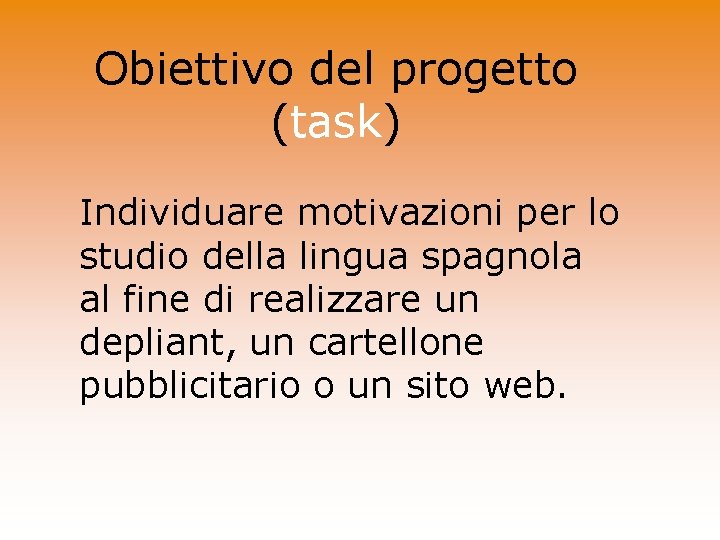 Obiettivo del progetto
(task)

Individuare motivazioni per lo studio della lingua spagnola al fine di realizzare un depliant, un cartellone pubblicitario o un sito web.